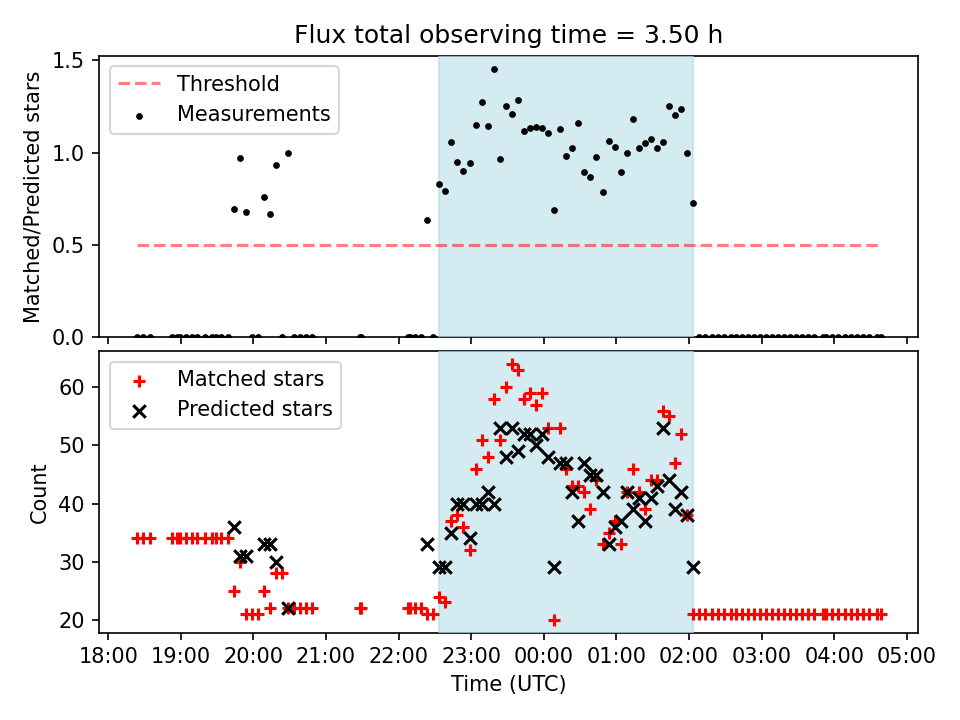 Flux total observing time = 3.50 h

Threshold
Measurements

Matched/Predicted stars

1.5
1.0
0.5
0.0

Matched stars
Predicted stars

Count

60
50
40
30
20

18:00 19:00 20:00 21:00 22:00 23:00 00:00 01:00 02:00 03:00 04:00 05:00

Time (UTC)